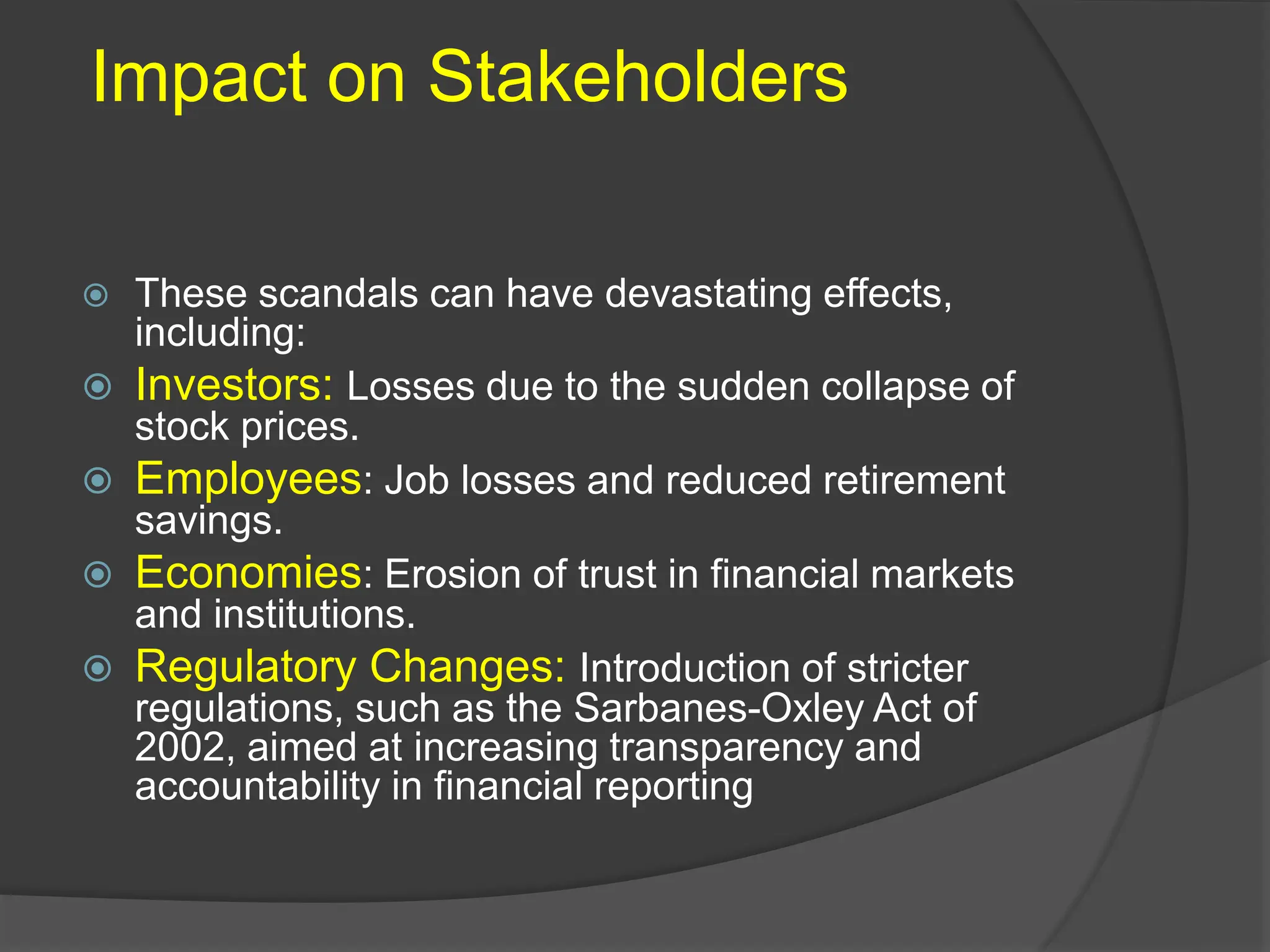 Impact on Stakeholders

These scandals can have devastating effects, including:

Investors: Losses due to the sudden collapse of stock prices.

Employees: Job losses and reduced retirement savings.

Economies: Erosion of trust in financial markets and institutions.

Regulatory Changes: Introduction of stricter regulations, such as the Sarbanes-Oxley Act of 2002, aimed at increasing transparency and accountability in financial reporting